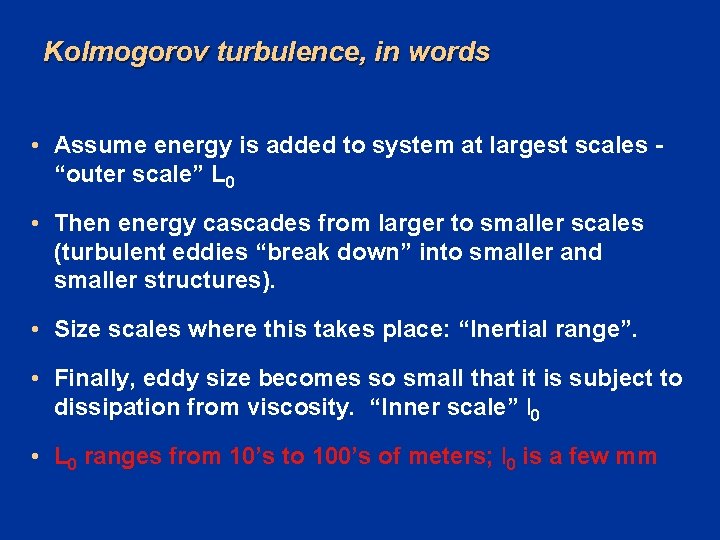 Kolmogorov turbulence, in words

• Assume energy is added to system at largest scales - “outer scale” $L_0$

• Then energy cascades from larger to smaller scales (turbulent eddies “break down” into smaller and smaller structures).

• Size scales where this takes place: “Inertial range”.

• Finally, eddy size becomes so small that it is subject to dissipation from viscosity. “Inner scale” $l_0$

• $L_0$ ranges from 10’s to 100’s of meters; $l_0$ is a few mm